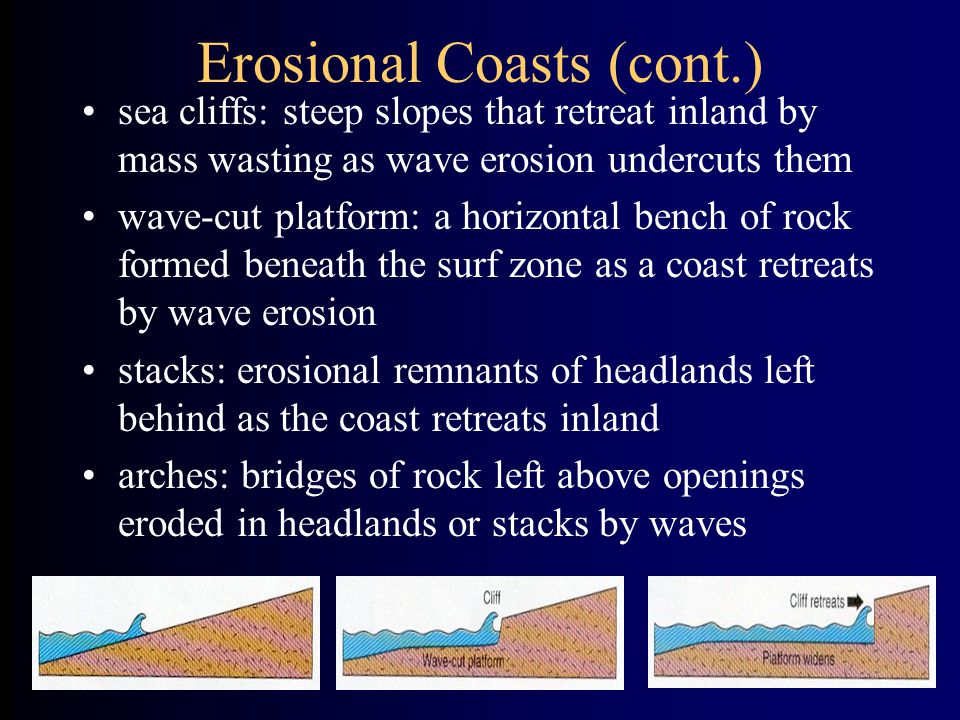 Erosional Coasts (cont.)

• sea cliffs: steep slopes that retreat inland by mass wasting as wave erosion undercuts them

• wave-cut platform: a horizontal bench of rock formed beneath the surf zone as a coast retreats by wave erosion

• stacks: erosional remnants of headlands left behind as the coast retreats inland

• arches: bridges of rock left above openings eroded in headlands or stacks by waves

Cliff

Wave-cut platform

Cliff retreats

Platform widens